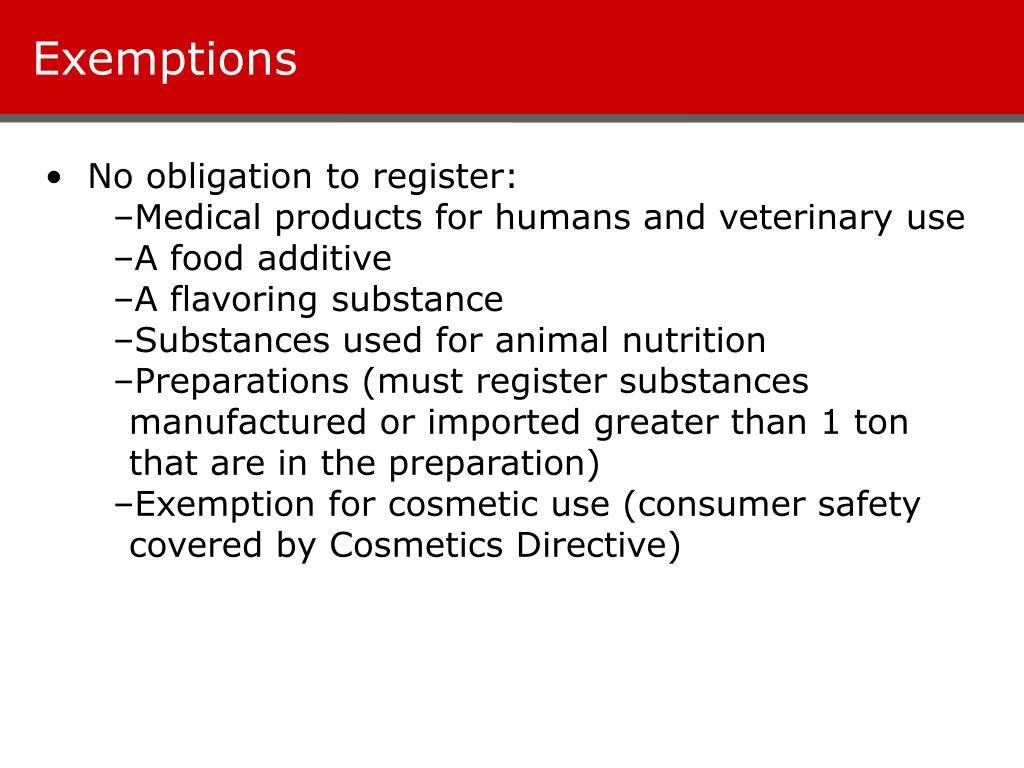 Exemptions

• No obligation to register:
–Medical products for humans and veterinary use
–A food additive
–A flavoring substance
–Substances used for animal nutrition
–Preparations (must register substances manufactured or imported greater than 1 ton that are in the preparation)
–Exemption for cosmetic use (consumer safety covered by Cosmetics Directive)